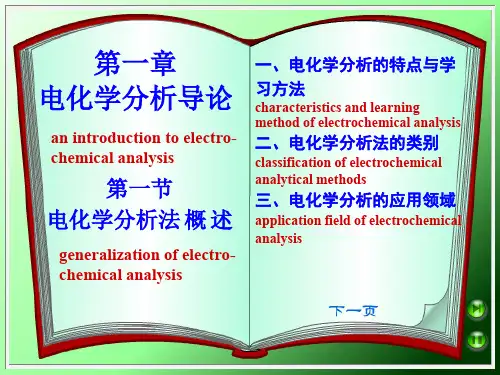 第一章
电化学分析导论

an introduction to electrochemical analysis

第一节
电化学分析法 概 述

generalization of electrochemical analysis

一、电化学分析的特点与学习方法
characteristics and learning method of electrochemical analysis

二、电化学分析法的类别
classification of electrochemical analytical methods

三、电化学分析的应用领域
application field of electrochemical analysis

下一页